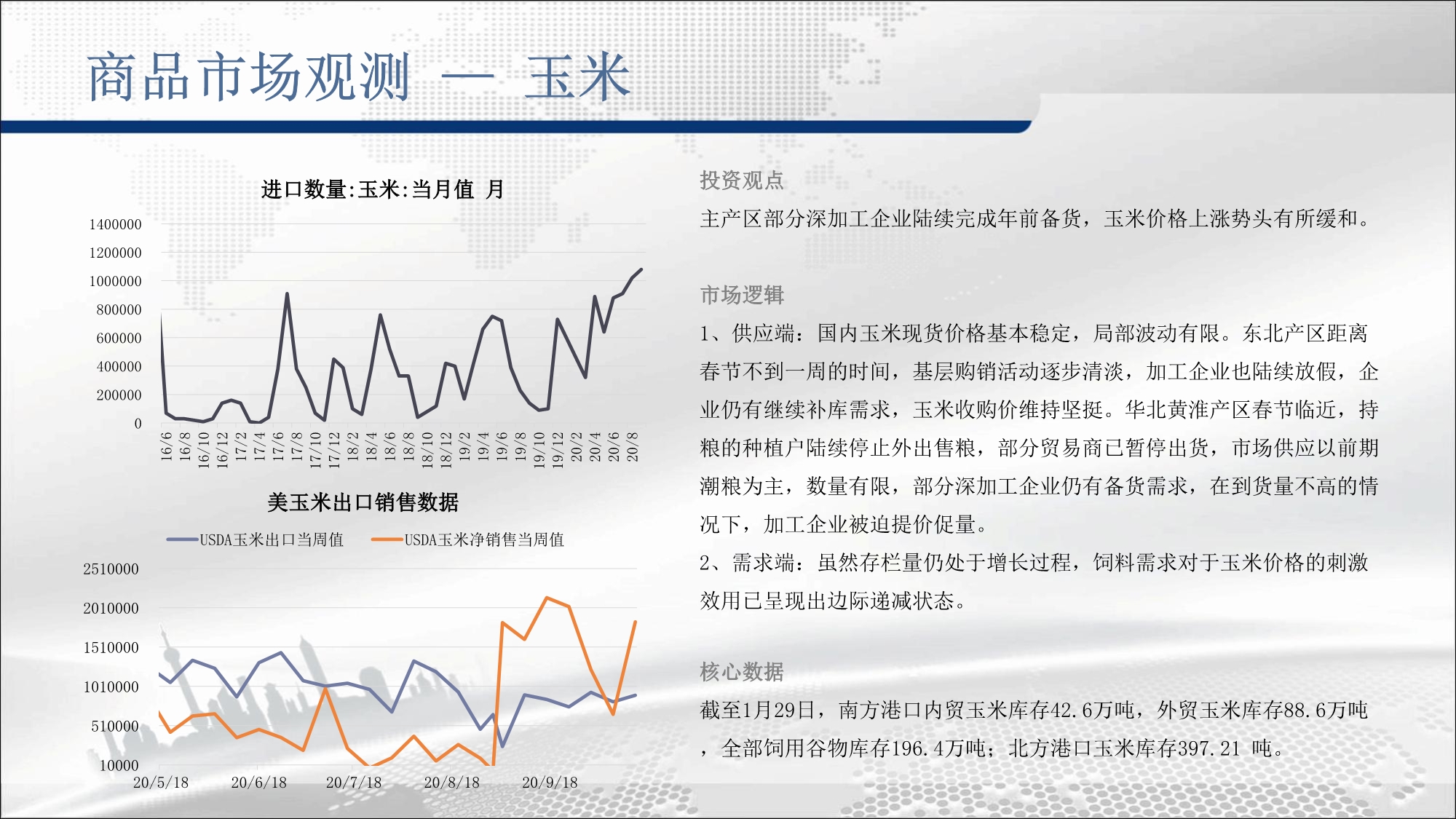 商品市场观测 — 玉米

进口数量:玉米:当月值 月

1400000
1200000
1000000
800000
600000
400000
200000
0

16/6 16/8 16/10 16/12 17/2 17/4 17/6 17/8 17/10 17/12 18/2 18/4 18/6 18/8 18/10 18/12 19/2 19/4 19/6 19/8 19/10 19/12 20/2 20/4 20/6 20/8

美玉米出口销售数据

USDA玉米出口当周值 USDA玉米净销售当周值

2510000
2010000
1510000
1010000
510000
10000

20/5/18 20/6/18 20/7/18 20/8/18 20/9/18

投资观点

主产区部分深加工企业陆续完成年前备货，玉米价格上涨势头有所缓和。

市场逻辑

1、供应端：国内玉米现货价格基本稳定，局部波动有限。东北产区距离春节不到一周的时间，基层购销活动逐步清淡，加工企业也陆续放假，企业仍有继续补库需求，玉米收购价维持坚挺。华北黄淮产区春节临近，持粮的种植户陆续停止外出售粮，部分贸易商已暂停出货，市场供应以前期潮粮为主，数量有限，部分深加工企业仍有备货需求，在到货量不高的情况下，加工企业被迫提价促量。

2、需求端：虽然存栏量仍处于增长过程，饲料需求对于玉米价格的刺激效用已呈现出边际递减状态。

核心数据

截至1月29日，南方港口内贸玉米库存42.6万吨，外贸玉米库存88.6万吨，全部饲用谷物库存196.4万吨；北方港口玉米库存397.21 吨。